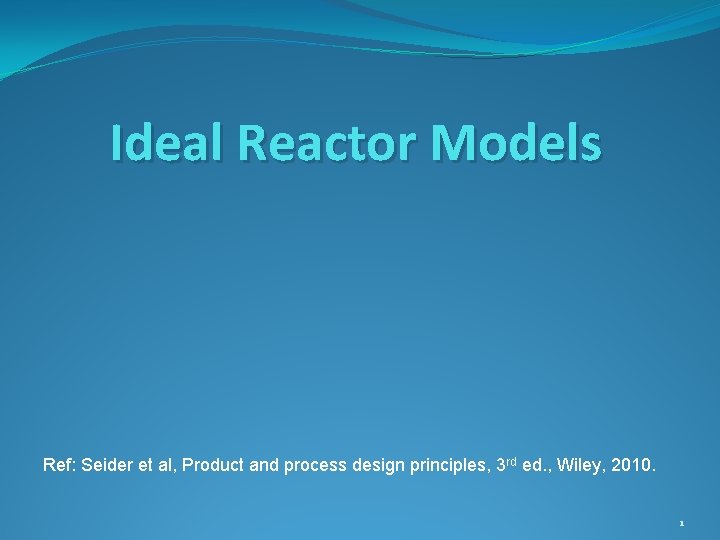 Ideal Reactor Models

Ref: Seider et al, Product and process design principles, 3rd ed., Wiley, 2010.

1